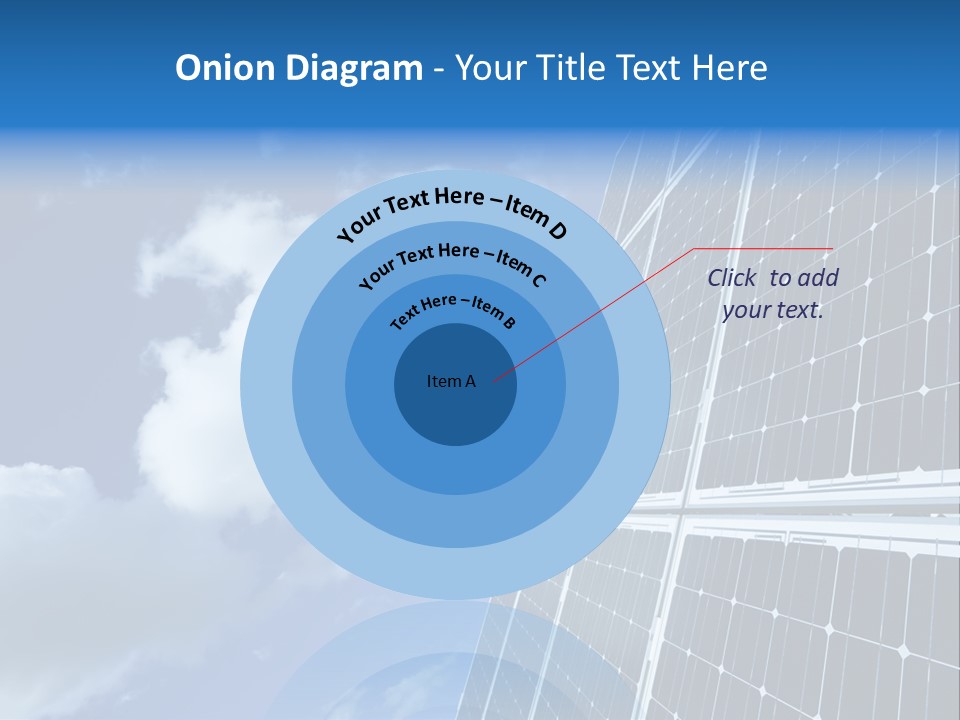 Onion Diagram - Your Title Text Here

Your Text Here – Item D

Your Text Here – Item C

Text Here – Item B

Item A

Click to add your text.